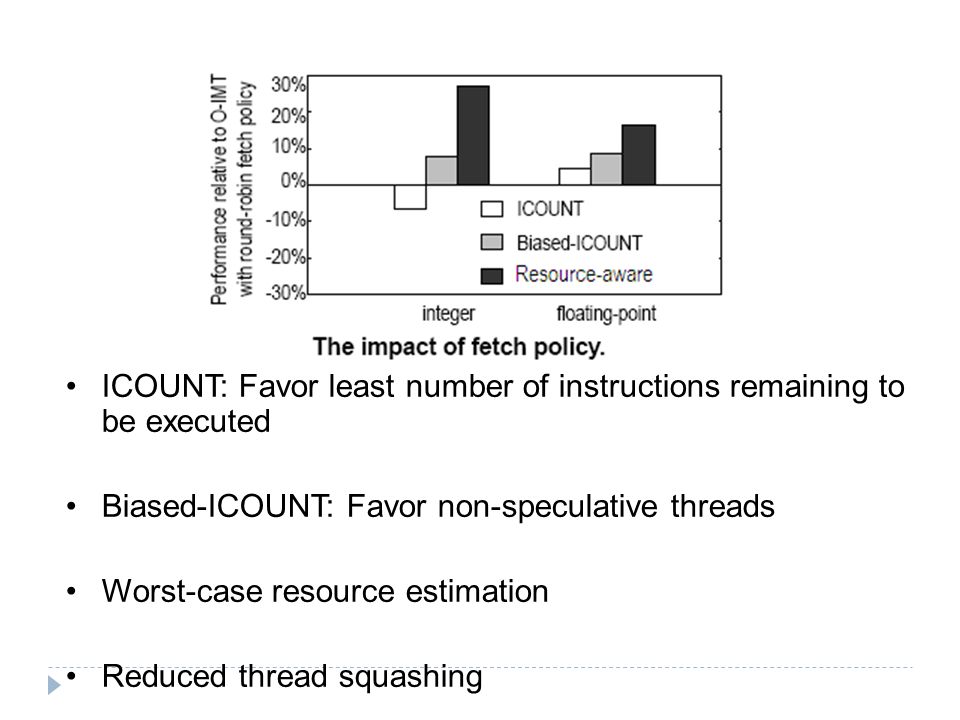 Performance relative to O-IMT with round-robin fetch policy

30%
20%
10%
0%
-10%
-20%
-30%

ICOUNT
Biased-ICOUNT
Resource-aware

integer
floating-point

The impact of fetch policy.

• ICOUNT: Favor least number of instructions remaining to be executed

• Biased-ICOUNT: Favor non-speculative threads

• Worst-case resource estimation

• Reduced thread squashing